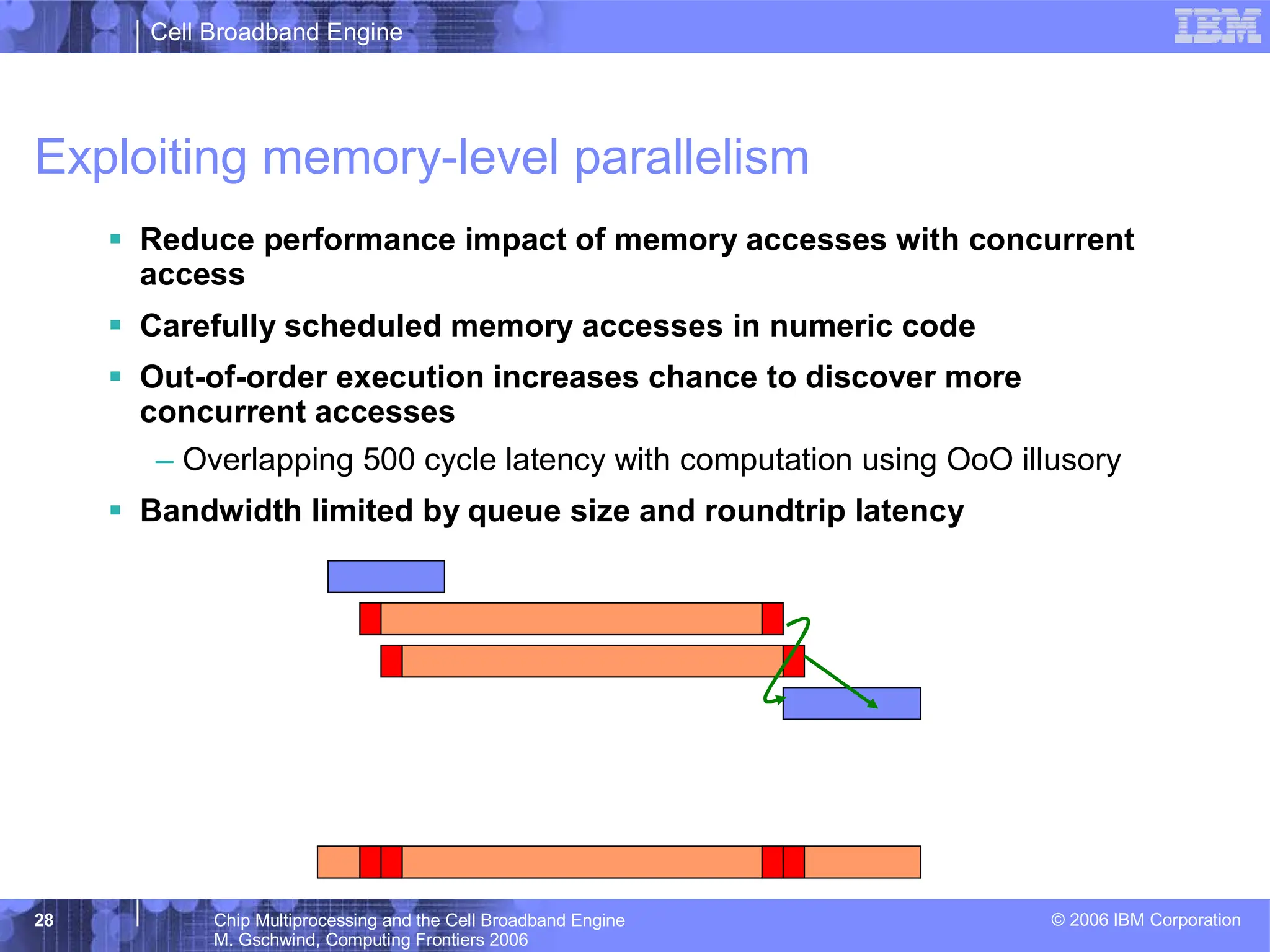 Cell Broadband Engine

IBM

Exploiting memory-level parallelism

▪ Reduce performance impact of memory accesses with concurrent access

▪ Carefully scheduled memory accesses in numeric code

▪ Out-of-order execution increases chance to discover more concurrent accesses

– Overlapping 500 cycle latency with computation using OoO illusory

▪ Bandwidth limited by queue size and roundtrip latency

28

Chip Multiprocessing and the Cell Broadband Engine
M. Gschwind, Computing Frontiers 2006

© 2006 IBM Corporation